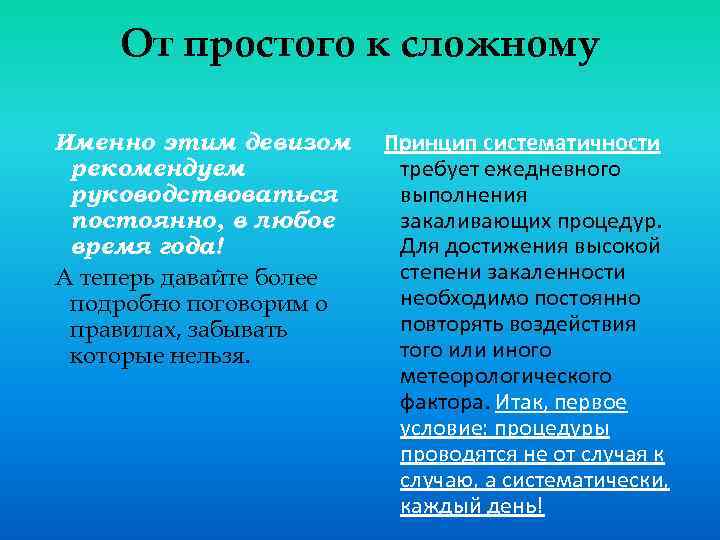 От простого к сложному

Именно этим девизом рекомендуем руководствоваться постоянно, в любое время года!

А теперь давайте более подробно поговорим о правилах, забывать которые нельзя.

Принцип систематичности требует ежедневного выполнения закаливающих процедур. Для достижения высокой степени закаленности необходимо постоянно повторять воздействия того или иного метеорологического фактора. Итак, первое условие: процедуры проводятся не от случая к случаю, а систематически, каждый день!